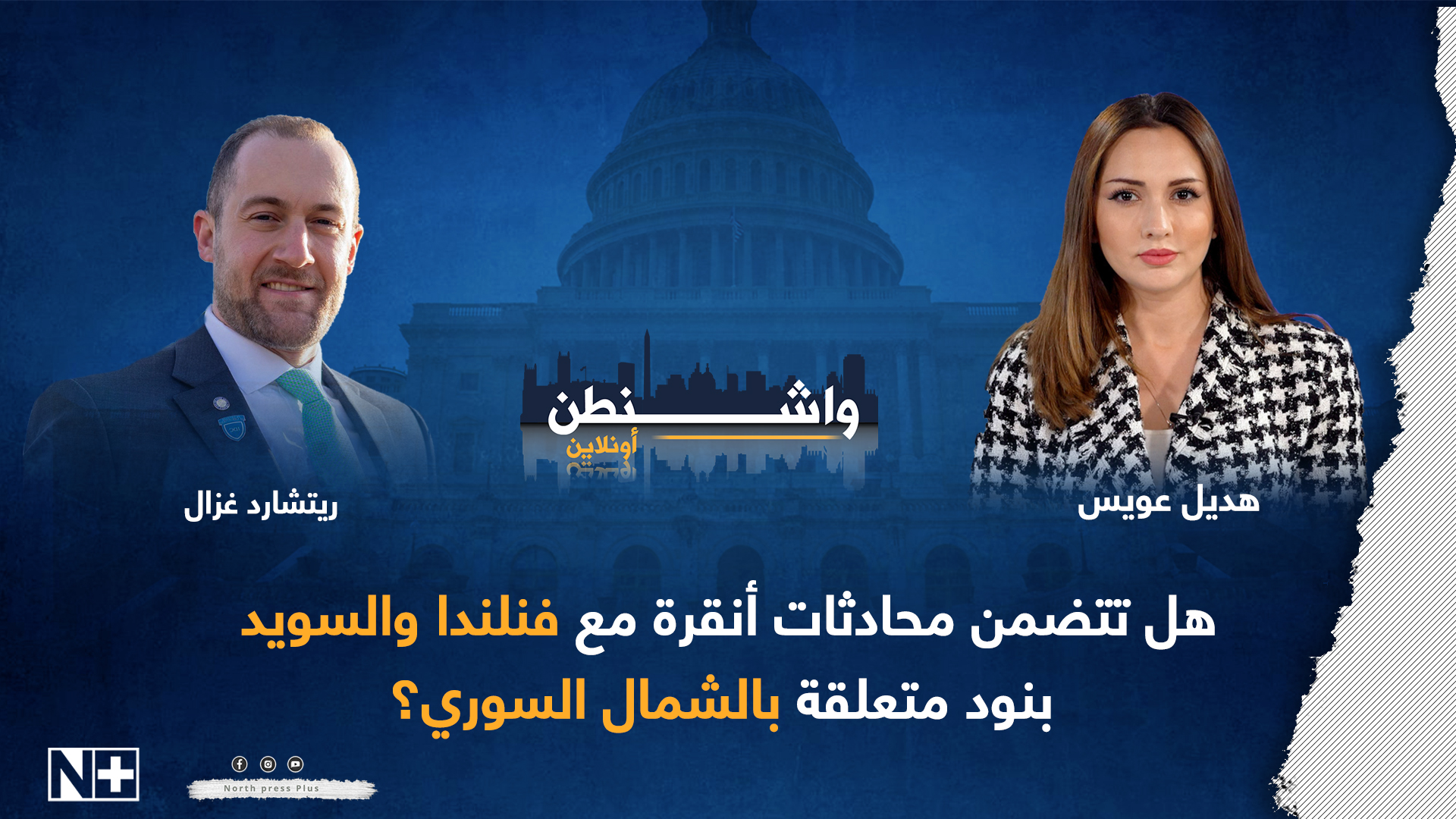 واشنطن
أونلاين

هديل عويس

ريتشارد غزال

هل تتضمن محادثات أنقرة مع فنلندا والسويد بنود متعلقة بالشمال السوري؟

N+

North press Plus